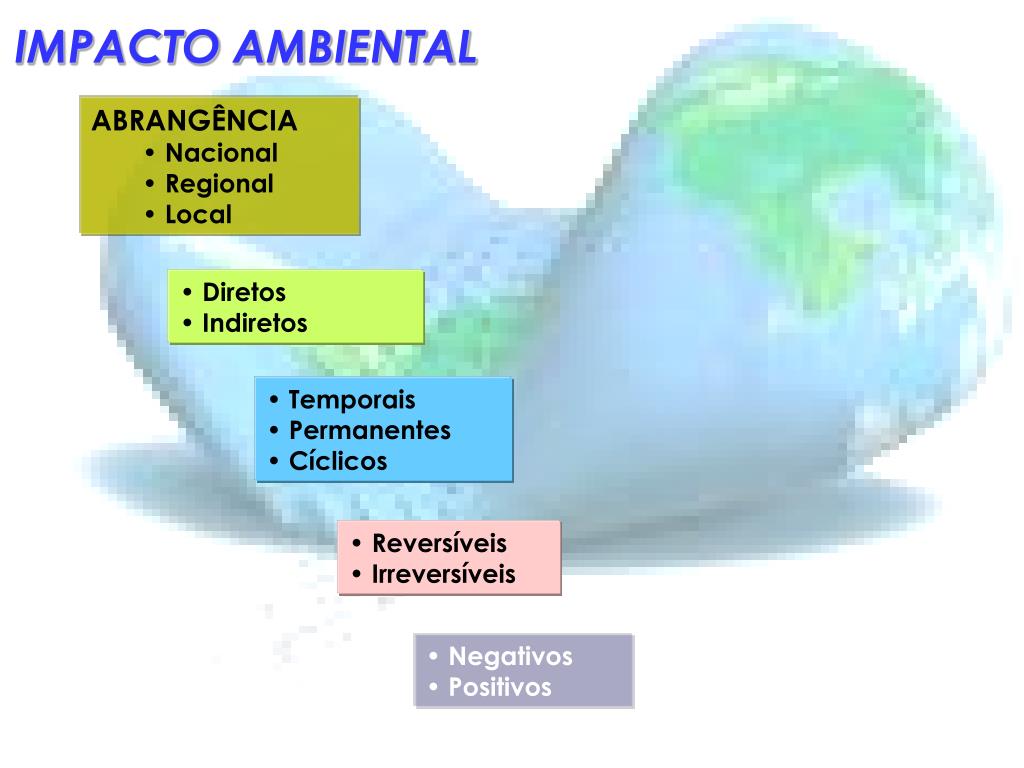 IMPACTO AMBIENTAL

ABRANGÊNCIA
• Nacional
• Regional
• Local

• Diretos
• Indiretos

• Temporais
• Permanentes
• Cíclicos

• Reversíveis
• Irreversíveis

• Negativos
• Positivos